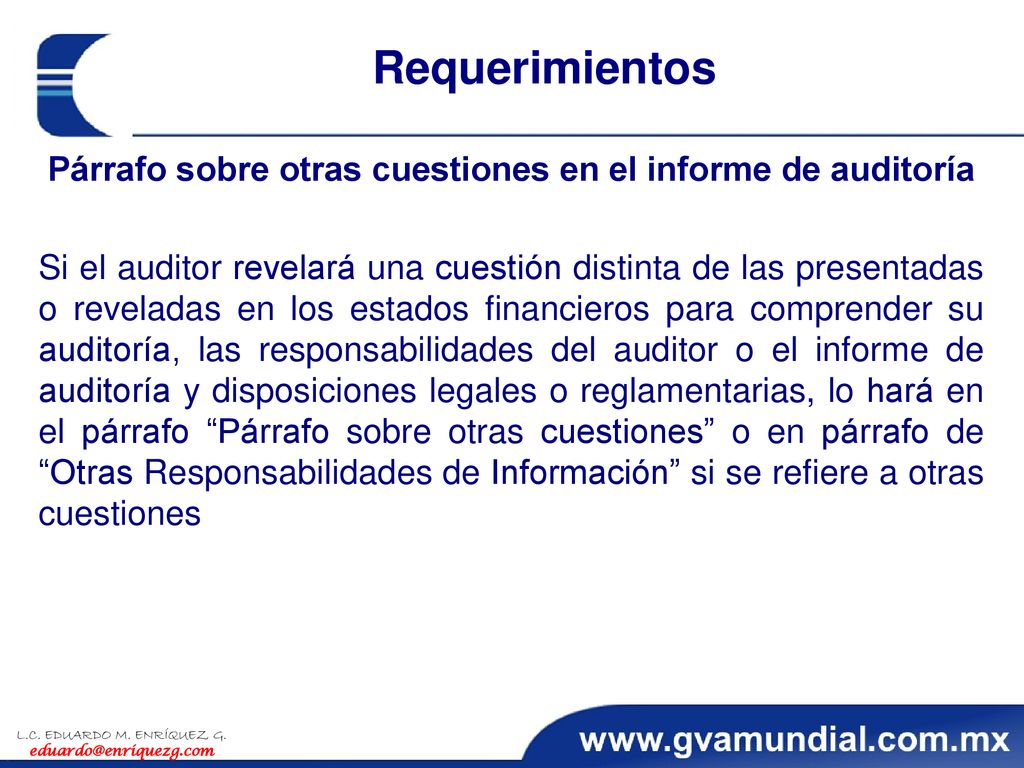 Requerimientos

Párrafo sobre otras cuestiones en el informe de auditoría

Si el auditor revelará una cuestión distinta de las presentadas o reveladas en los estados financieros para comprender su auditoría, las responsabilidades del auditor o el informe de auditoría y disposiciones legales o reglamentarias, lo hará en el párrafo “Párrafo sobre otras cuestiones” o en párrafo de “Otras Responsabilidades de Información” si se refiere a otras cuestiones

L.C. EDUARDO M. ENRÍQUEZ G.
eduardo@enriquezg.com

www.gvamundial.com.mx